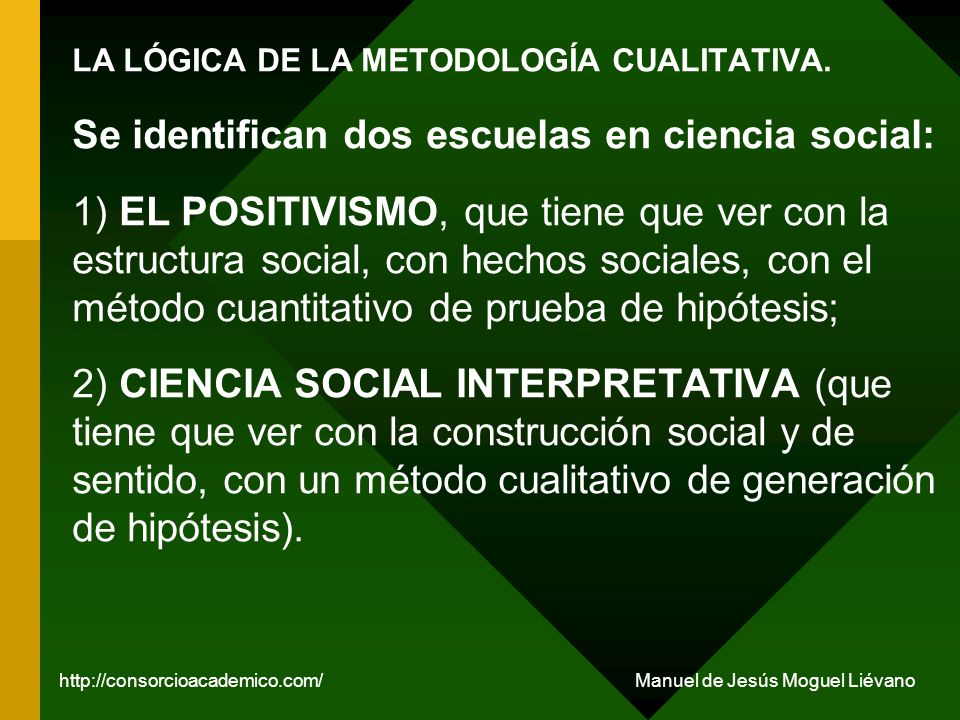 LA LÓGICA DE LA METODOLOGÍA CUALITATIVA.

Se identifican dos escuelas en ciencia social:

1) EL POSITIVISMO, que tiene que ver con la estructura social, con hechos sociales, con el método cuantitativo de prueba de hipótesis;

2) CIENCIA SOCIAL INTERPRETATIVA (que tiene que ver con la construcción social y de sentido, con un método cualitativo de generación de hipótesis).

http://consorcioacademico.com/

Manuel de Jesús Moguel Liévano